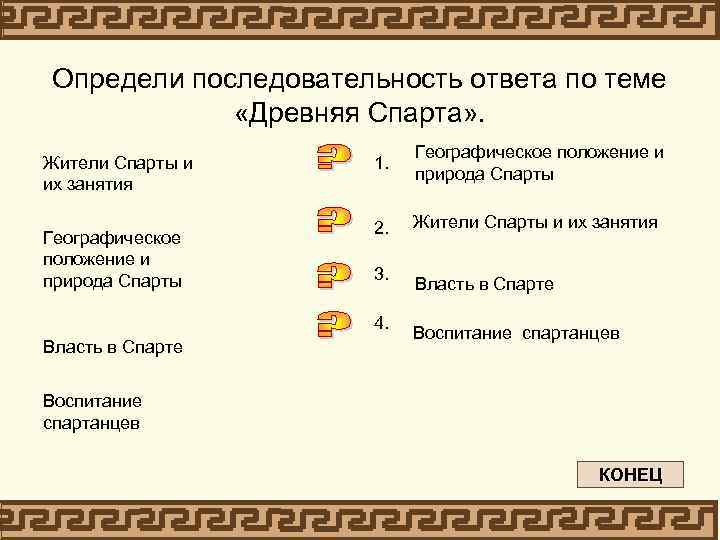 Определи последовательность ответа по теме «Древняя Спарта».

Жители Спарты и их занятия

Географическое положение и природа Спарты

Власть в Спарте

Воспитание спартанцев

1. Географическое положение и природа Спарты

2. Жители Спарты и их занятия

3. Власть в Спарте

4. Воспитание спартанцев

КОНЕЦ